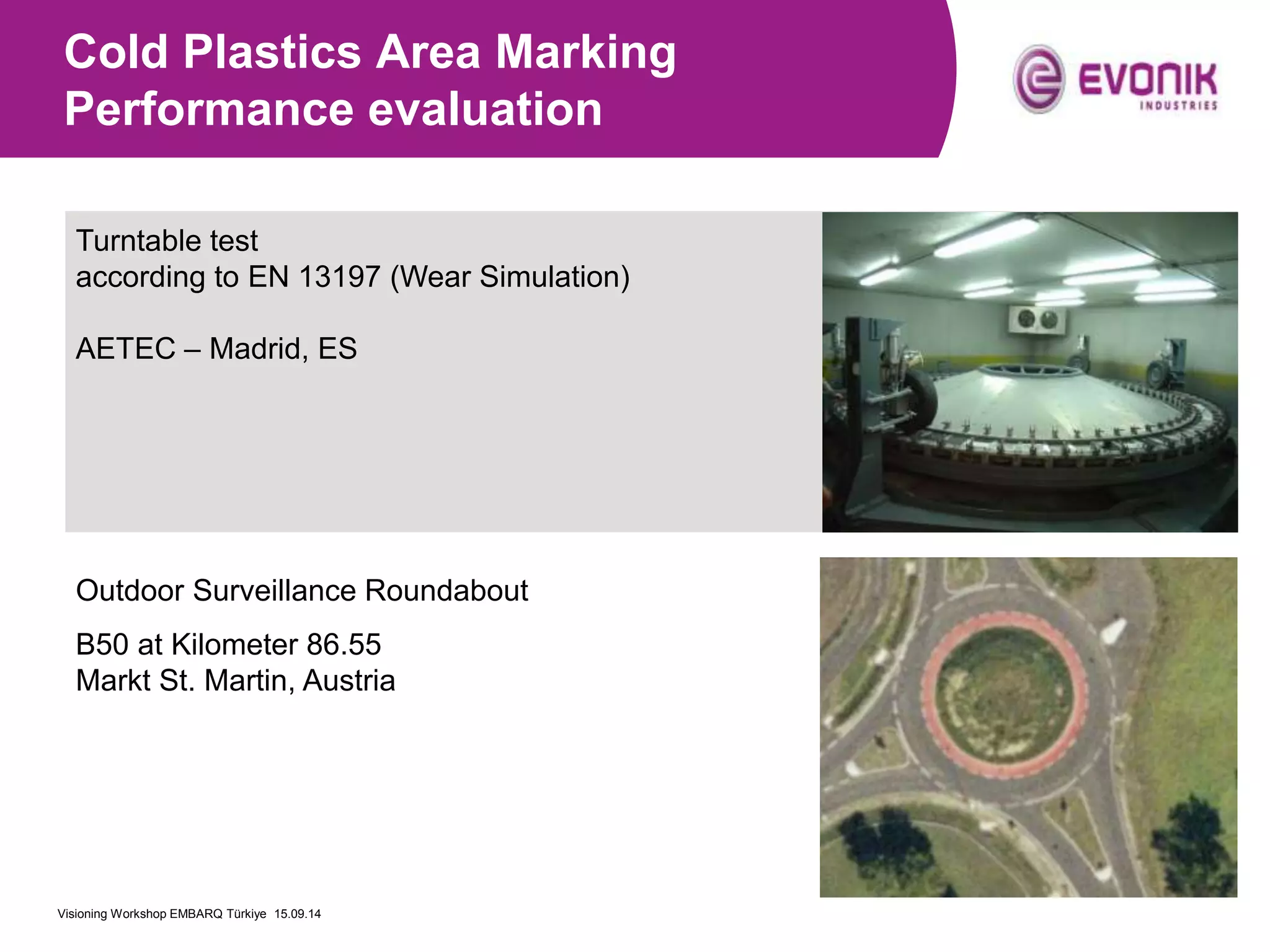 Cold Plastics Area Marking
Performance evaluation

EVONIK
INDUSTRIES

Turntable test
according to EN 13197 (Wear Simulation)

AETEC – Madrid, ES

Outdoor Surveillance Roundabout

B50 at Kilometer 86.55
Markt St. Martin, Austria

Visioning Workshop EMBARQ Türkiye 15.09.14